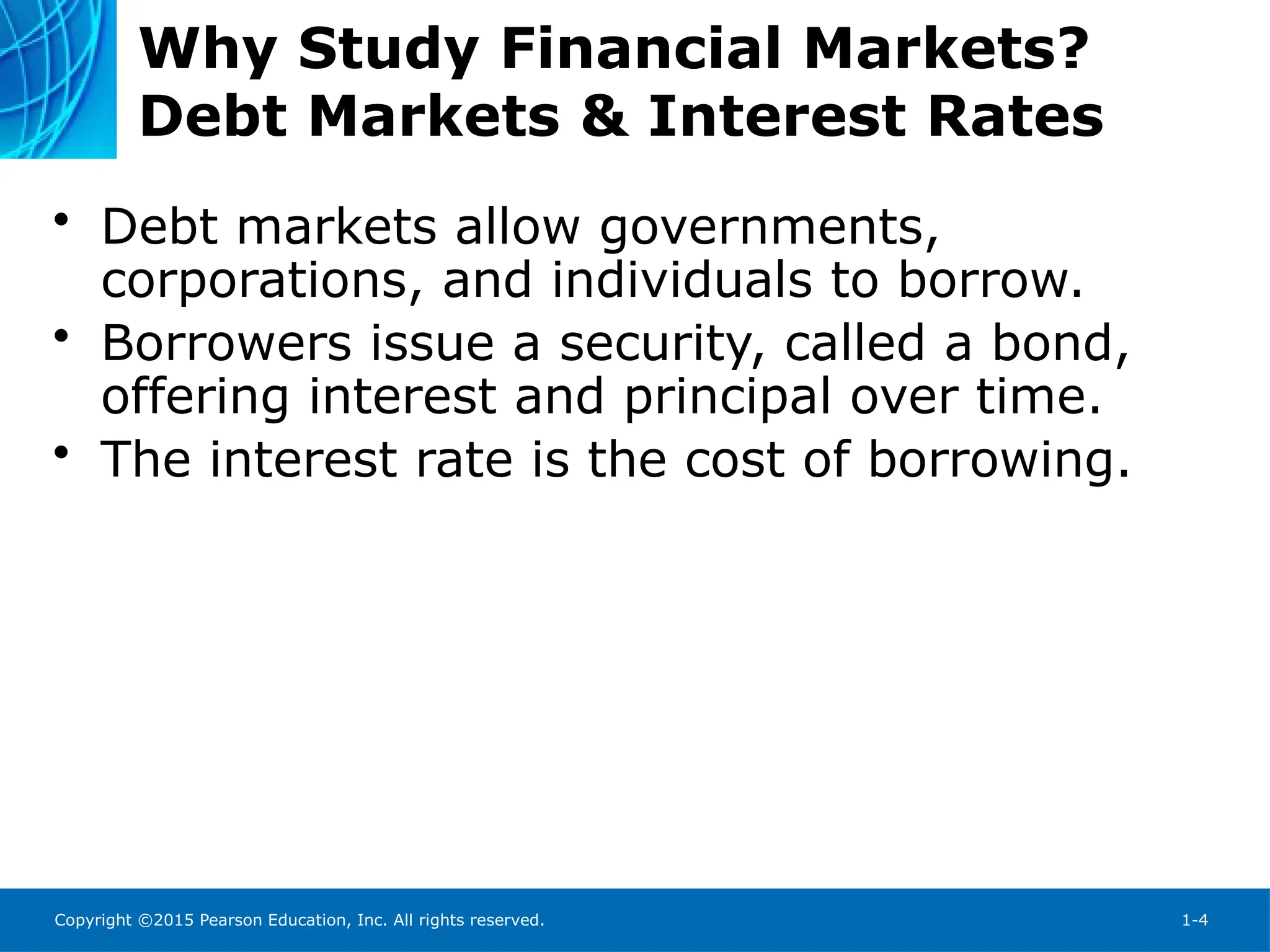 Why Study Financial Markets?
Debt Markets & Interest Rates

• Debt markets allow governments, corporations, and individuals to borrow.
• Borrowers issue a security, called a bond, offering interest and principal over time.
• The interest rate is the cost of borrowing.

Copyright ©2015 Pearson Education, Inc. All rights reserved.

1-4